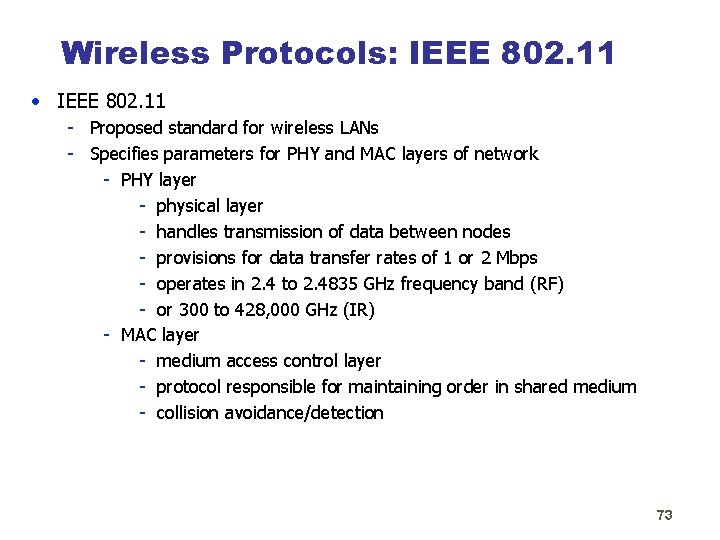 Wireless Protocols: IEEE 802.11

• IEEE 802.11
  - Proposed standard for wireless LANs
  - Specifies parameters for PHY and MAC layers of network
    - PHY layer
      - physical layer
      - handles transmission of data between nodes
      - provisions for data transfer rates of 1 or 2 Mbps
      - operates in 2.4 to 2.4835 GHz frequency band (RF)
      - or 300 to 428,000 GHz (IR)
    - MAC layer
      - medium access control layer
      - protocol responsible for maintaining order in shared medium
      - collision avoidance/detection

73